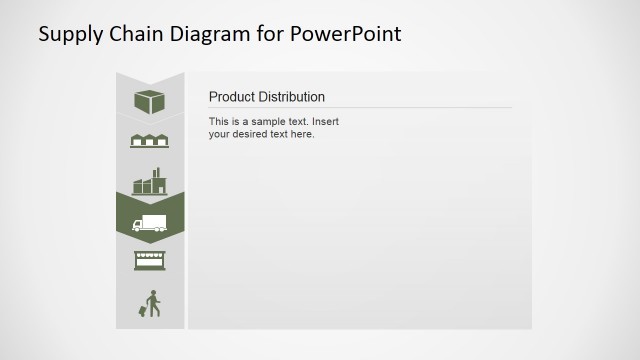 Supply Chain Diagram for PowerPoint

Product Distribution

This is a sample text. Insert your desired text here.